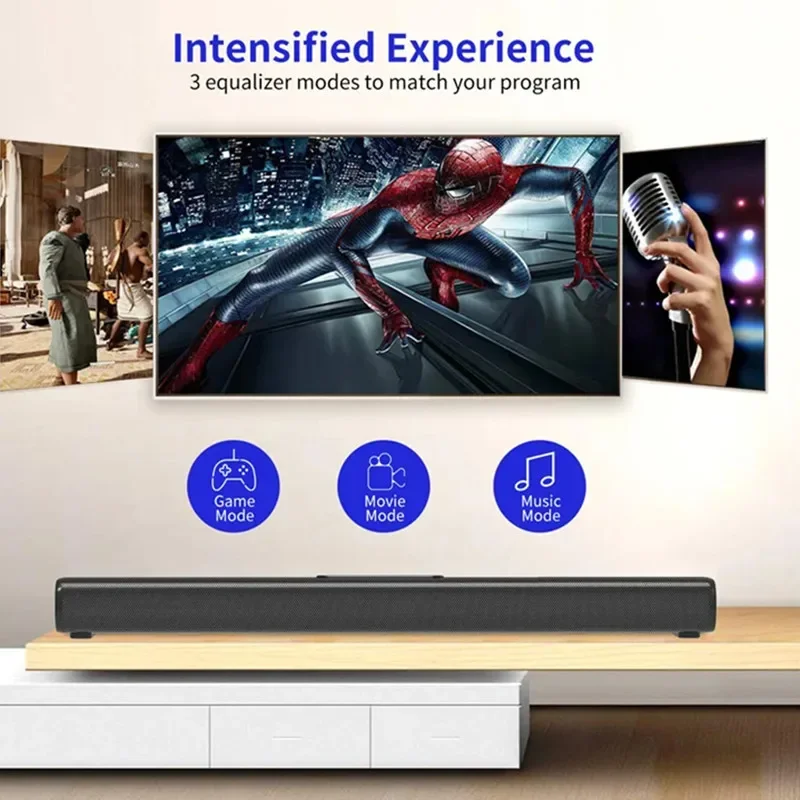 Intensified Experience
3 equalizer modes to match your program

Game Mode

Movie Mode

Music Mode